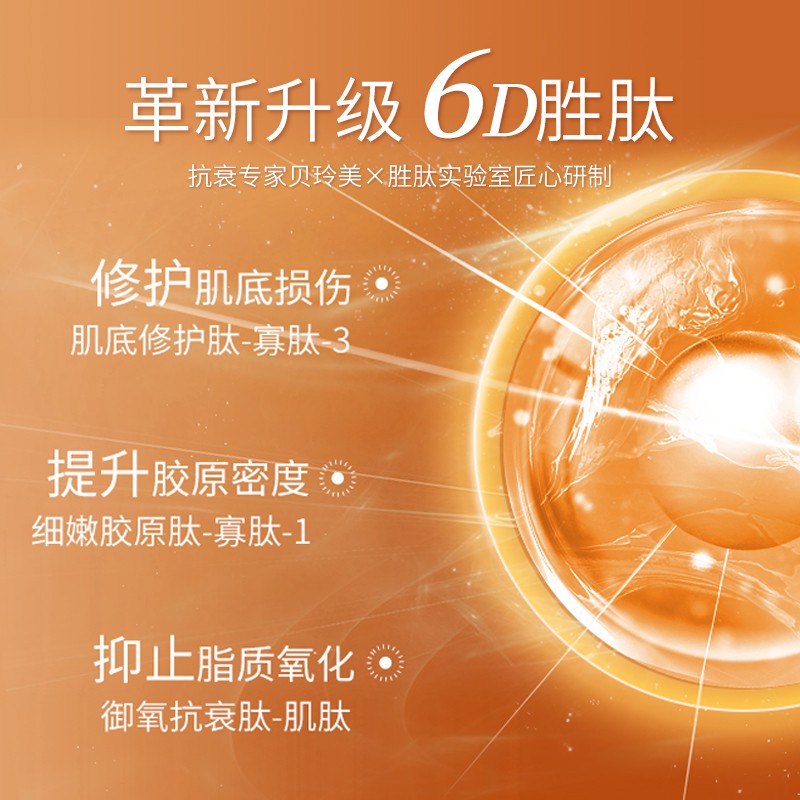 革新升级 6D胜肽

抗衰专家贝玲美×胜肽实验室匠心研制

修护肌底损伤
肌底修护肽-寡肽-3

提升胶原密度
细嫩胶原肽-寡肽-1

抑止脂质氧化
御氧抗衰肽-肌肽